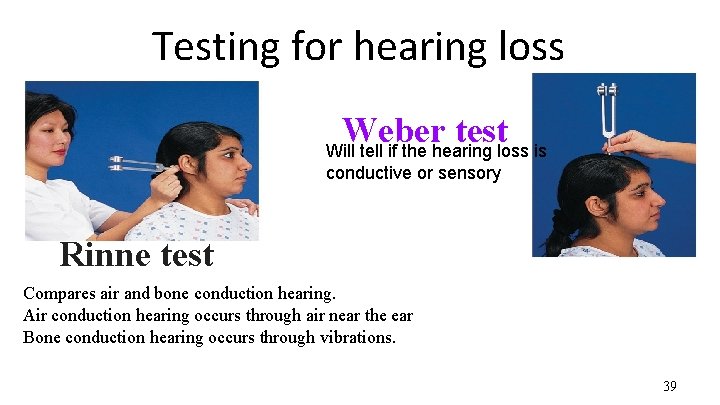 Testing for hearing loss

Weber test

Will tell if the hearing loss is conductive or sensory

Rinne test

Compares air and bone conduction hearing.
Air conduction hearing occurs through air near the ear
Bone conduction hearing occurs through vibrations.

39